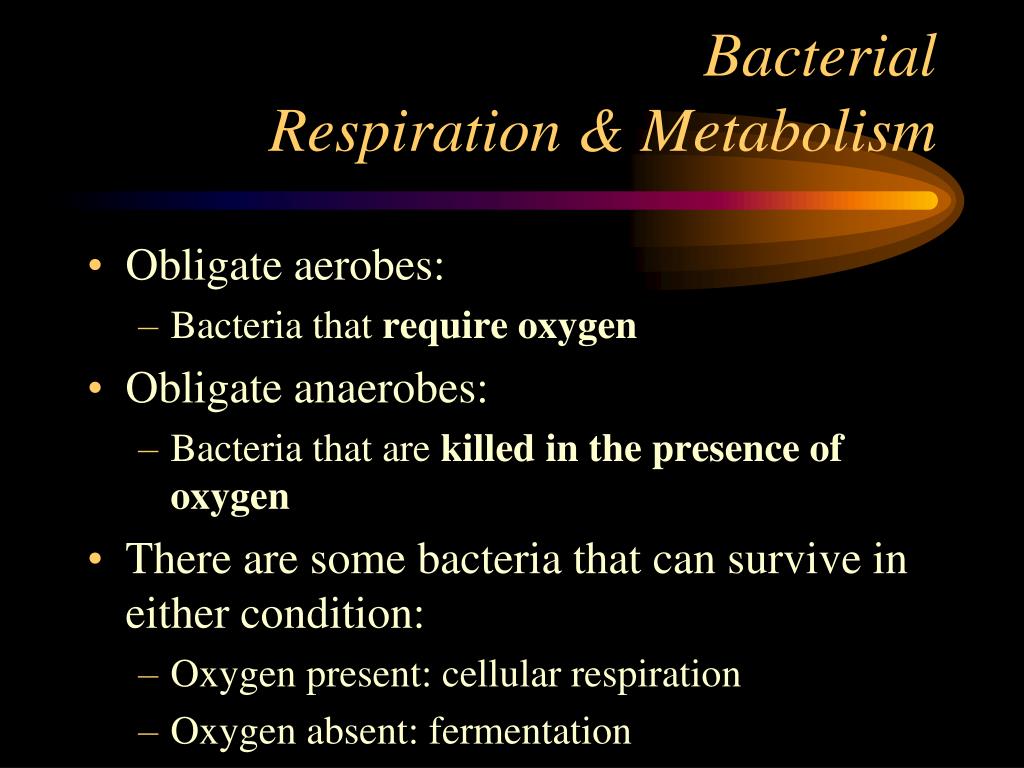 Bacterial
Respiration & Metabolism

• Obligate aerobes:
– Bacteria that require oxygen
• Obligate anaerobes:
– Bacteria that are killed in the presence of oxygen
• There are some bacteria that can survive in either condition:
– Oxygen present: cellular respiration
– Oxygen absent: fermentation